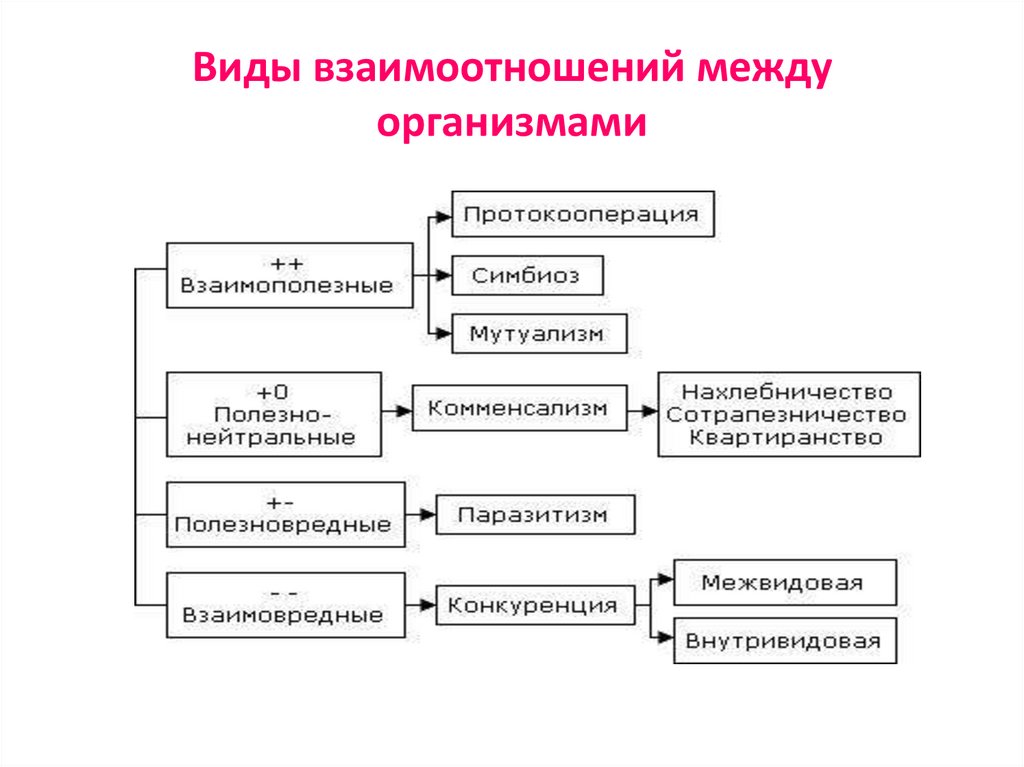 Виды взаимоотношений между организмами

++
Взаимополезные

Протокооперация

Симбиоз

Мутуализм

+0
Полезно-нейтральные

Комменсализм

Нахлебничество
Сотрапезничество
Квартиранство

+-
Полезновредные

Паразитизм

- -
Взаимовредные

Конкуренция

Межвидовая

Внутривидовая